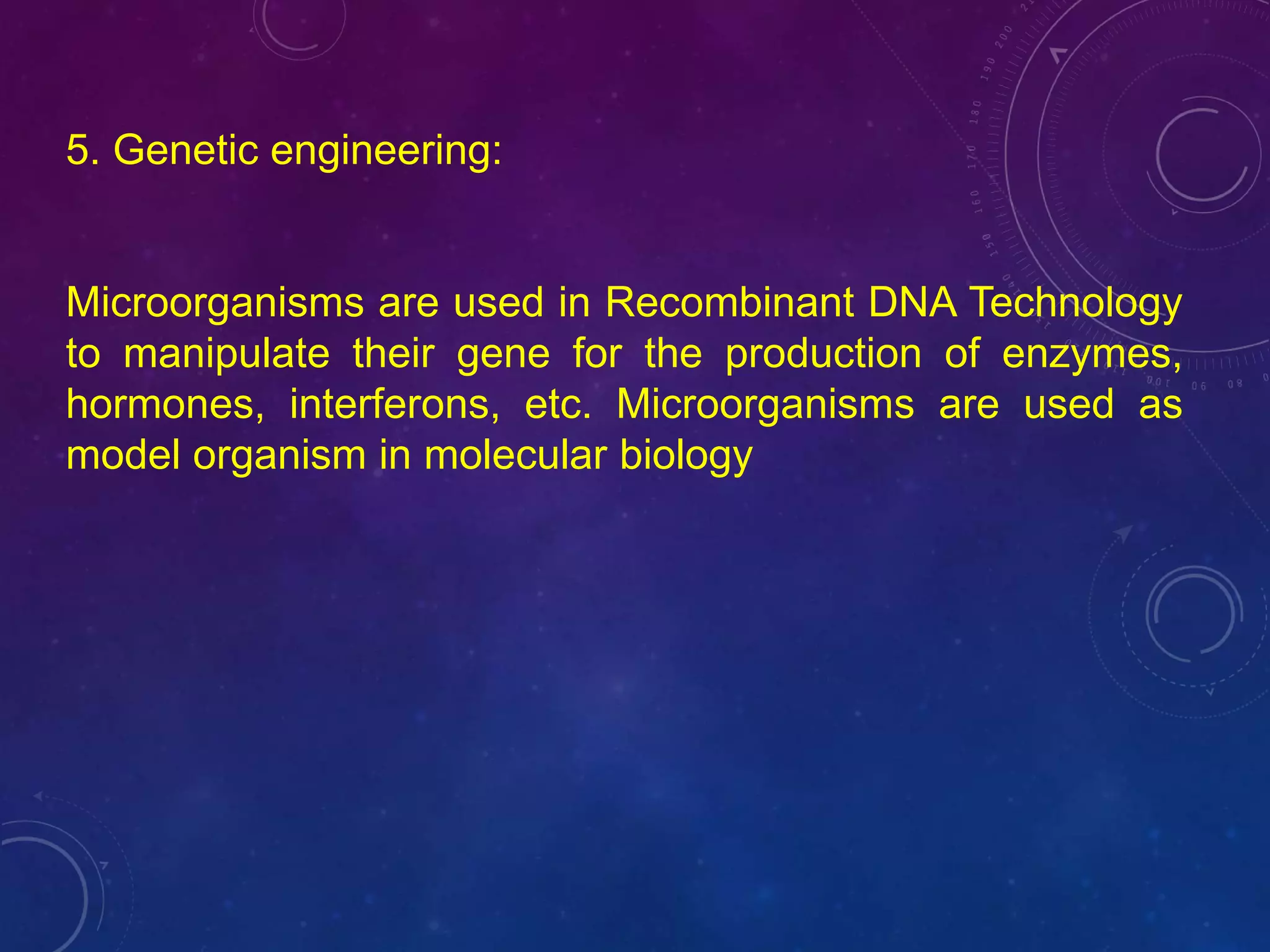 5. Genetic engineering:

Microorganisms are used in Recombinant DNA Technology to manipulate their gene for the production of enzymes, hormones, interferons, etc. Microorganisms are used as model organism in molecular biology